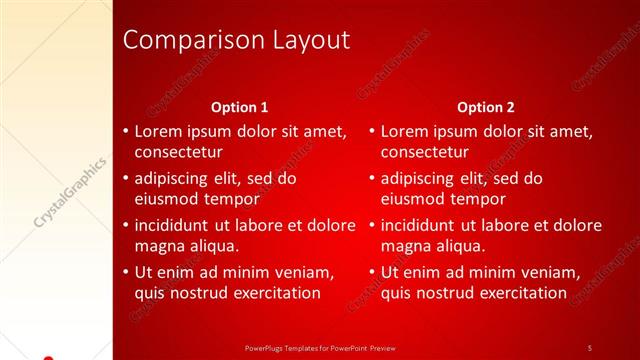 Comparison Layout

Option 1
• Lorem ipsum dolor sit amet, consectetur
• adipiscing elit, sed do eiusmod tempor
• incididunt ut labore et dolore magna aliqua.
• Ut enim ad minim veniam, quis nostrud exercitation

Option 2
• Lorem ipsum dolor sit amet, consectetur
• adipiscing elit, sed do eiusmod tempor
• incididunt ut labore et dolore magna aliqua.
• Ut enim ad minim veniam, quis nostrud exercitation

CrystalGraphics

PowerPlugs Templates for PowerPoint Preview

5